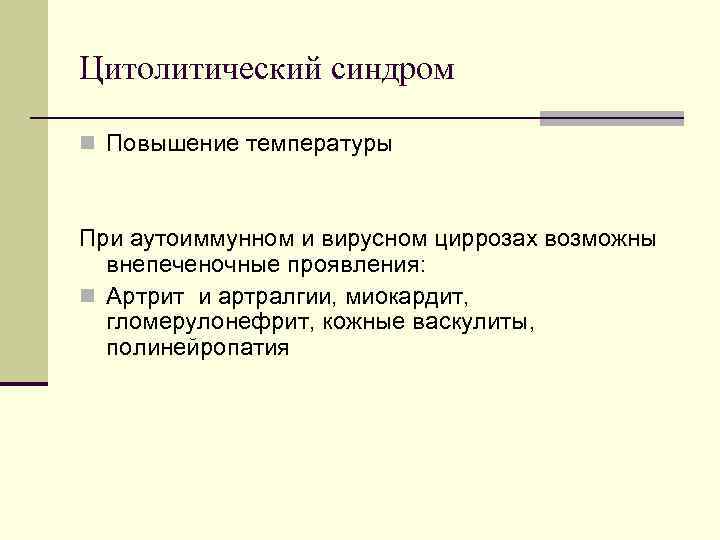 Цитолитический синдром

Повышение температуры

При аутоиммунном и вирусном циррозах возможны внепеченочные проявления:

Артрит  и артралгии, миокардит, гломерулонефрит, кожные васкулиты, полинейропатия